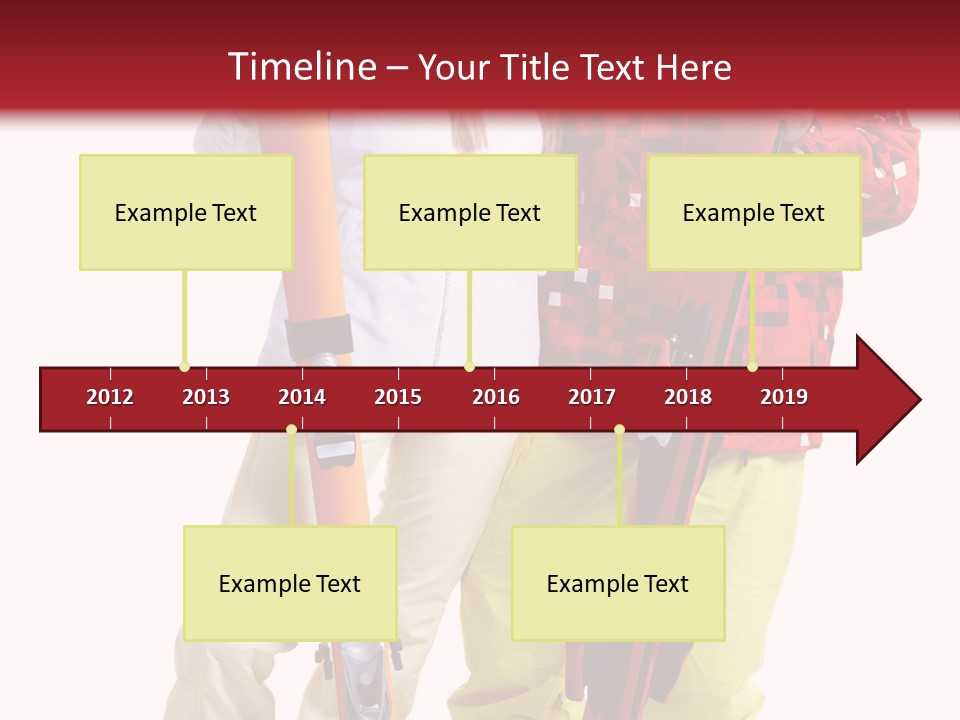 Timeline – Your Title Text Here

Example Text

Example Text

Example Text

2012 2013 2014 2015 2016 2017 2018 2019

Example Text

Example Text